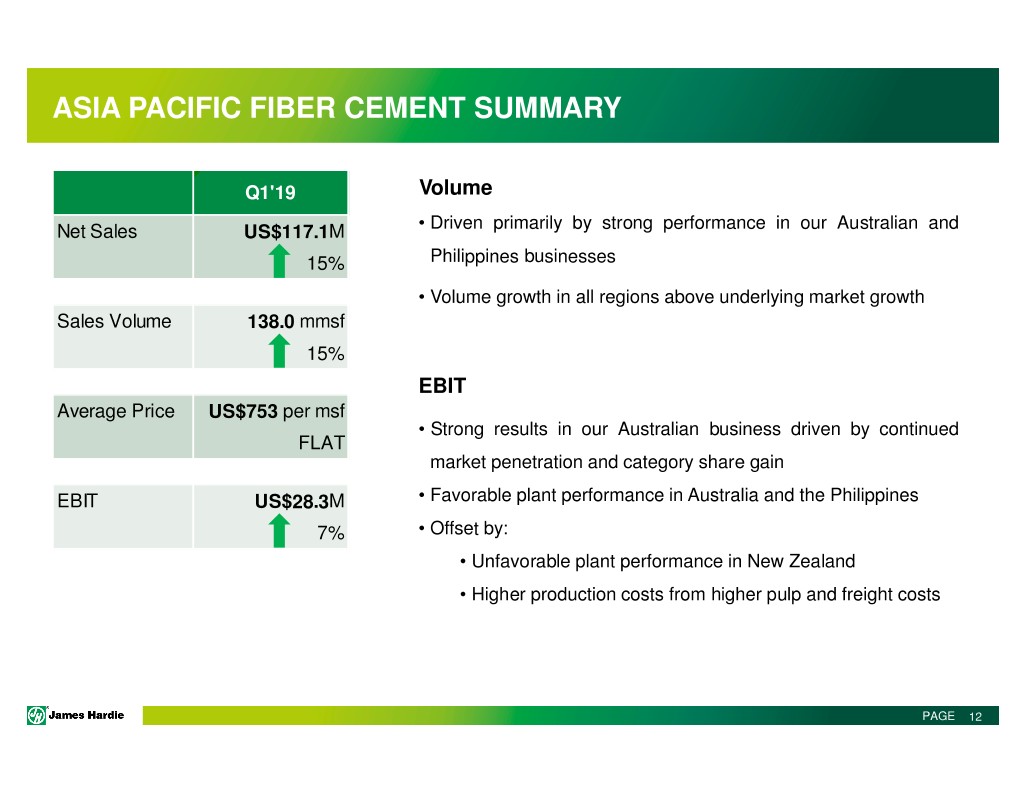 ASIA PACIFIC FIBER CEMENT SUMMARY

| | Q1'19 |
|---|---|
| Net Sales | US$117.1M 15% |
| Sales Volume | 138.0 mmsf 15% |
| Average Price | US$753 per msf FLAT |
| EBIT | US$28.3M 7% |

Volume

• Driven primarily by strong performance in our Australian and Philippines businesses

• Volume growth in all regions above underlying market growth

EBIT

• Strong results in our Australian business driven by continued market penetration and category share gain

• Favorable plant performance in Australia and the Philippines

• Offset by:

• Unfavorable plant performance in New Zealand

• Higher production costs from higher pulp and freight costs

James Hardie

PAGE 12